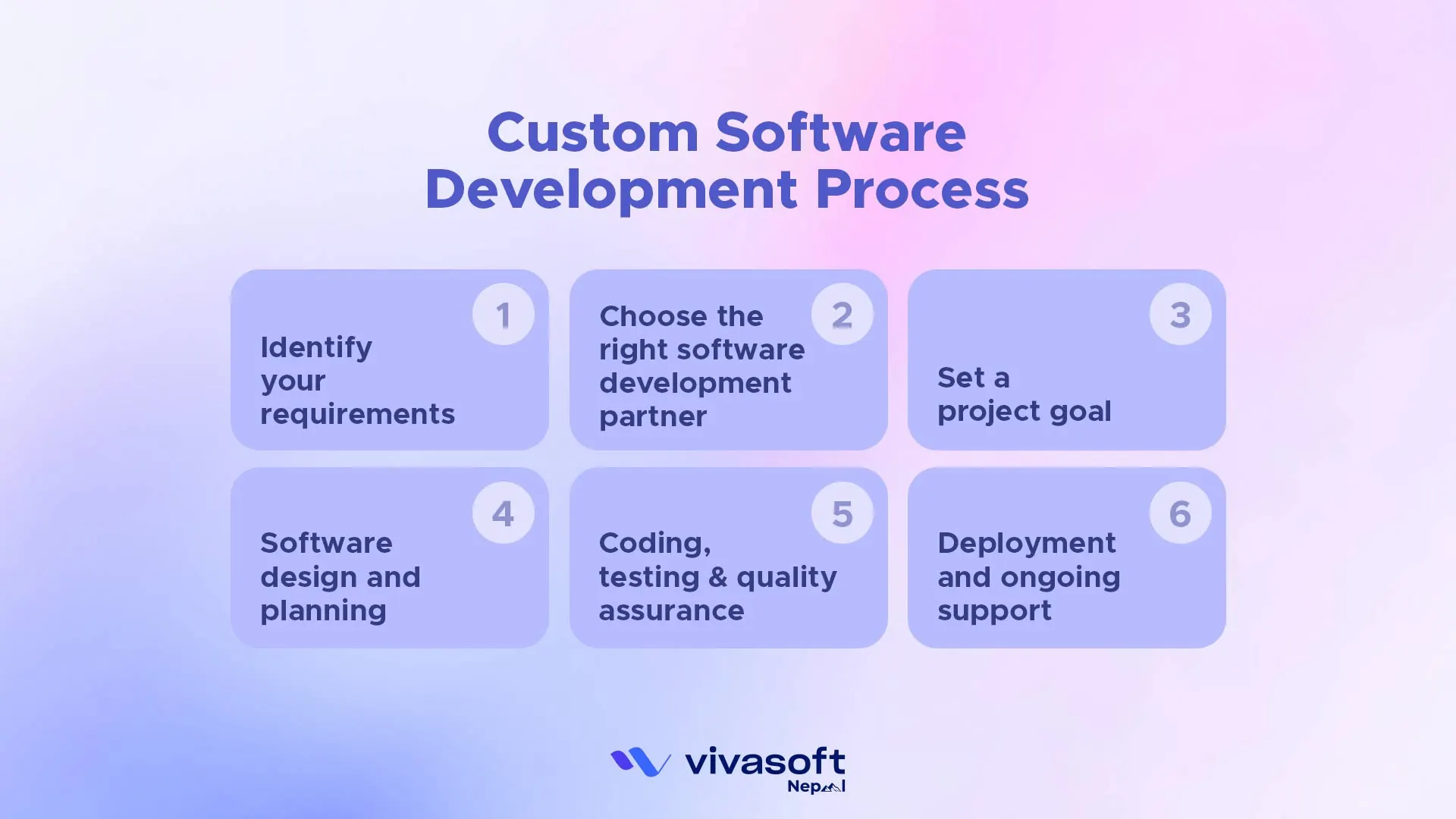 Custom Software Development Process

1
Identify your requirements

2
Choose the right software development partner

3
Set a project goal

4
Software design and planning

5
Coding, testing & quality assurance

6
Deployment and ongoing support

vivasoft
Nepal